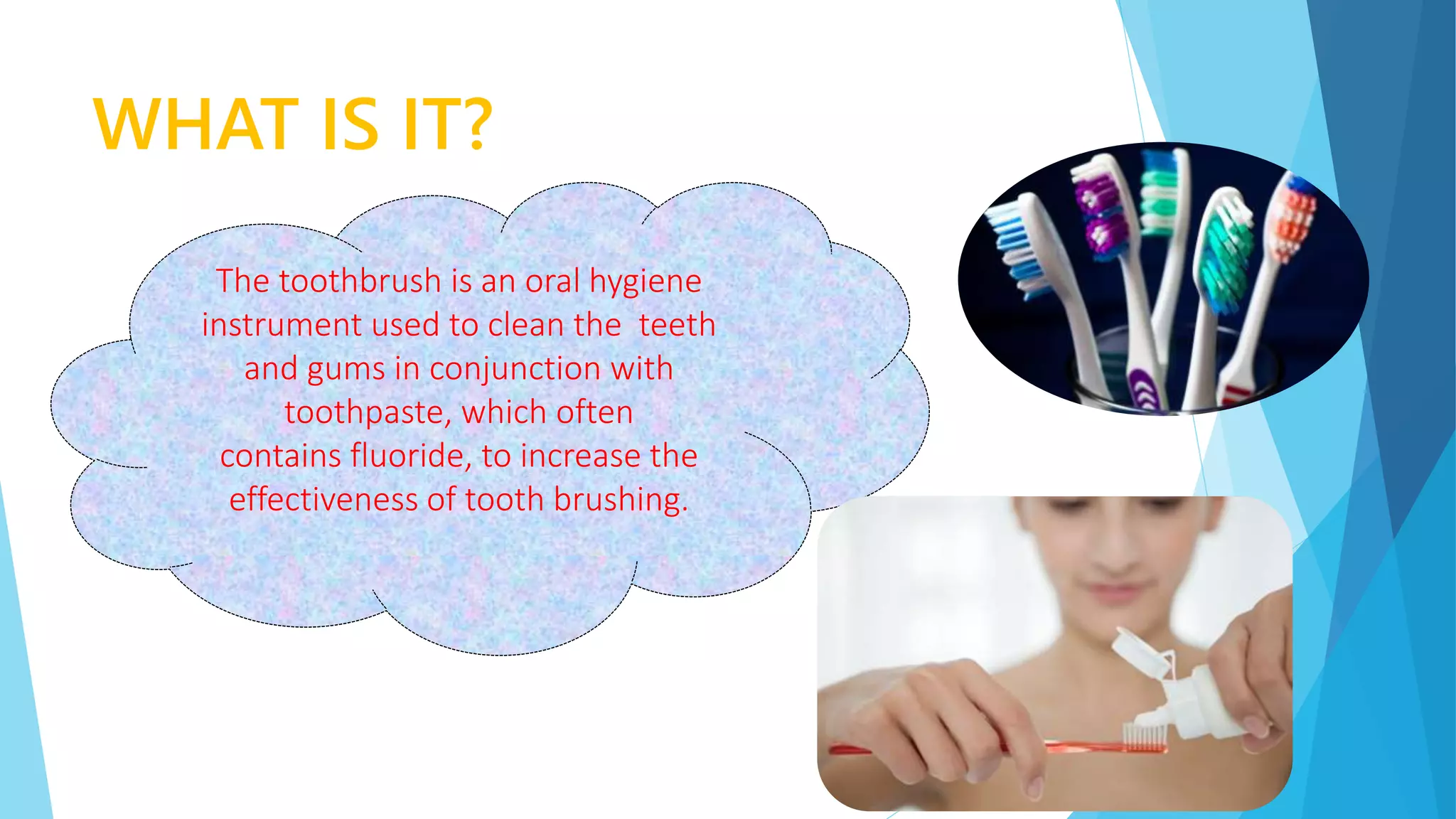 WHAT IS IT?

The toothbrush is an oral hygiene instrument used to clean the teeth and gums in conjunction with toothpaste, which often contains fluoride, to increase the effectiveness of tooth brushing.